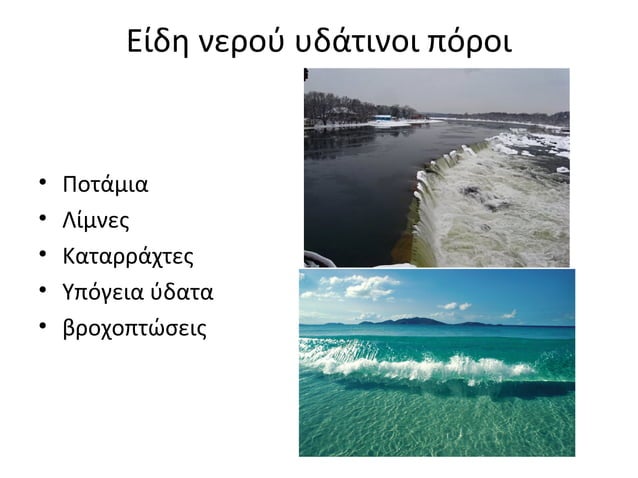 Είδη νερού υδάτινοι πόροι

• Ποτάμια
• Λίμνες
• Καταρράχτες
• Υπόγεια ύδατα
• βροχοπτώσεις